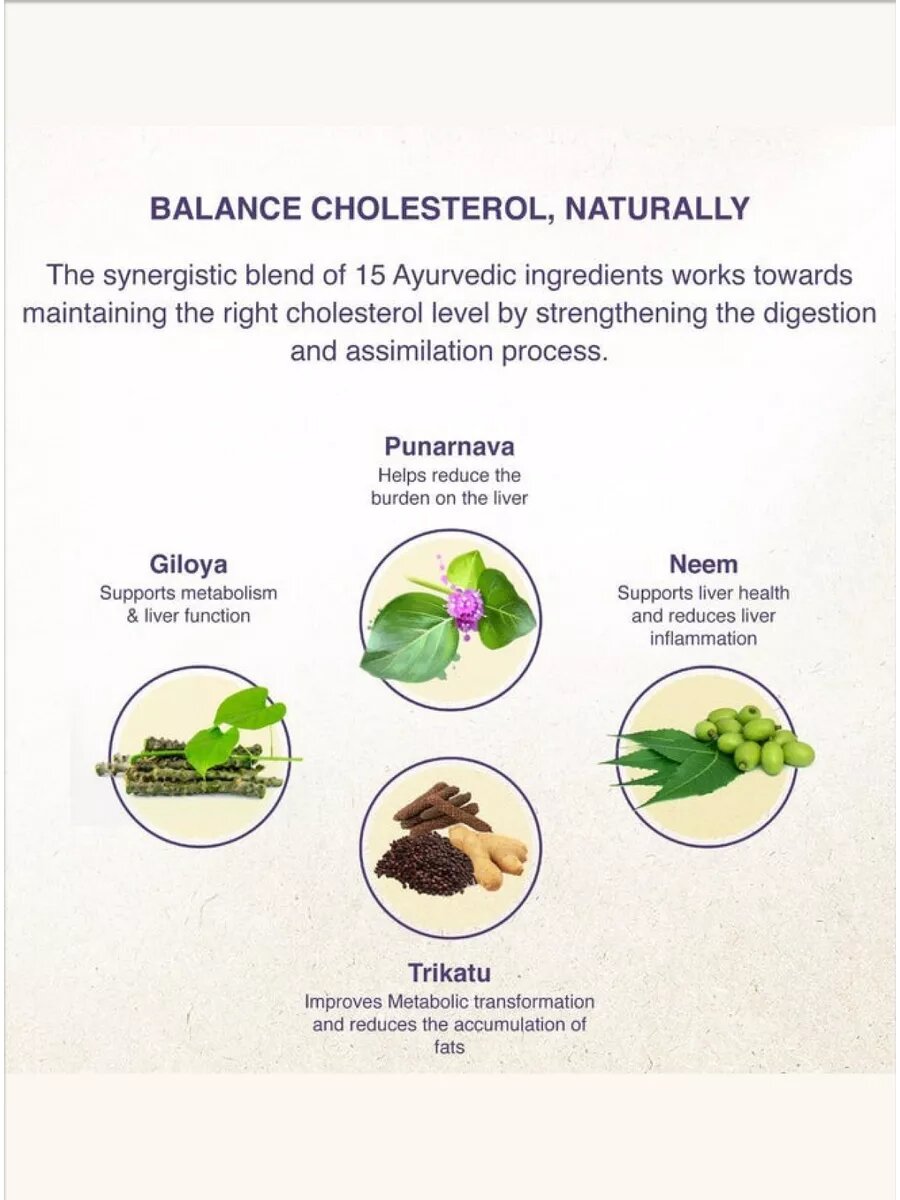 BALANCE CHOLESTEROL, NATURALLY

The synergistic blend of 15 Ayurvedic ingredients works towards maintaining the right cholesterol level by strengthening the digestion and assimilation process.

Punarnava
Helps reduce the burden on the liver

Giloya
Supports metabolism & liver function

Neem
Supports liver health and reduces liver inflammation

Trikatu
Improves Metabolic transformation and reduces the accumulation of fats